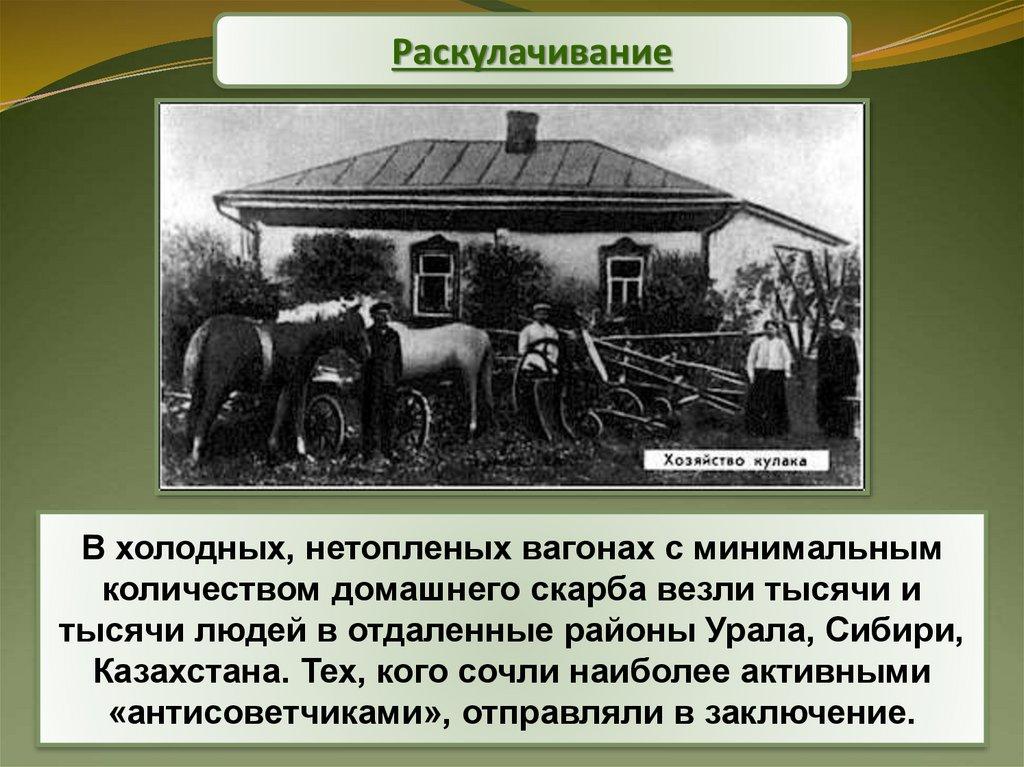 Раскулачивание

Хозяйство кулака

В холодных, нетопленых вагонах с минимальным количеством домашнего скарба везли тысячи и тысячи людей в отдаленные районы Урала, Сибири, Казахстана. Тех, кого сочли наиболее активными «антисоветчиками», отправляли в заключение.